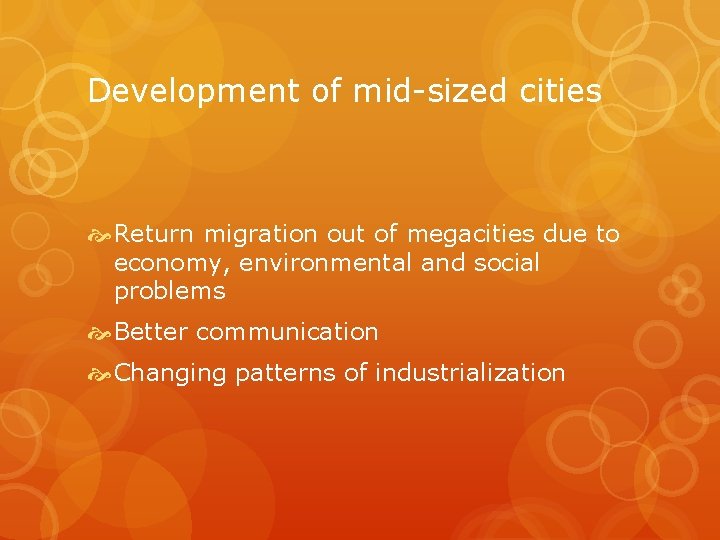 Development of mid-sized cities

Return migration out of megacities due to economy, environmental and social problems

Better communication

Changing patterns of industrialization